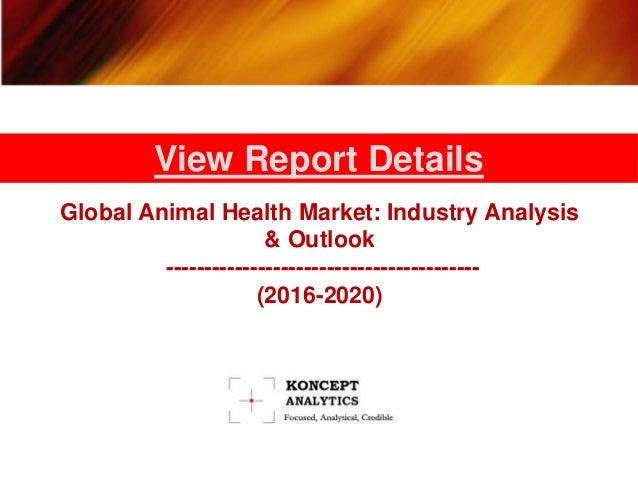 View Report Details

Global Animal Health Market: Industry Analysis & Outlook

----------------------------------------

(2016-2020)

KONCEPT ANALYTICS
Focused, Analytical, Credible